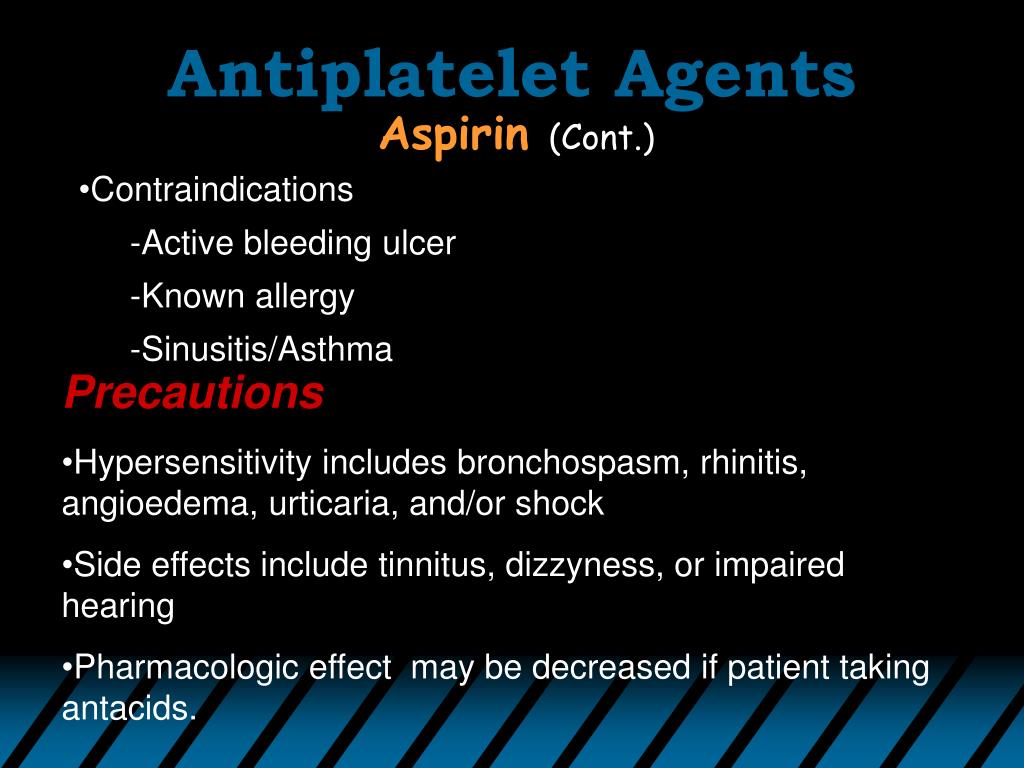 Antiplatelet Agents
Aspirin (Cont.)

•Contraindications

-Active bleeding ulcer

-Known allergy

-Sinusitis/Asthma

Precautions

•Hypersensitivity includes bronchospasm, rhinitis, angioedema, urticaria, and/or shock

•Side effects include tinnitus, dizzyness, or impaired hearing

•Pharmacologic effect may be decreased if patient taking antacids.